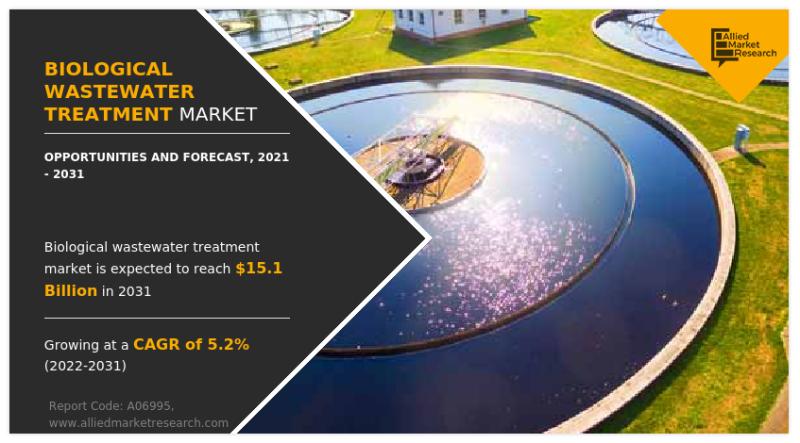 BIOLOGICAL WASTEWATER TREATMENT MARKET

OPPORTUNITIES AND FORECAST, 2021 - 2031

Biological wastewater treatment market is expected to reach $15.1 Billion in 2031

Growing at a CAGR of 5.2% (2022-2031)

Report Code: A06995, www.alliedmarketresearch.com

Allied Market Research